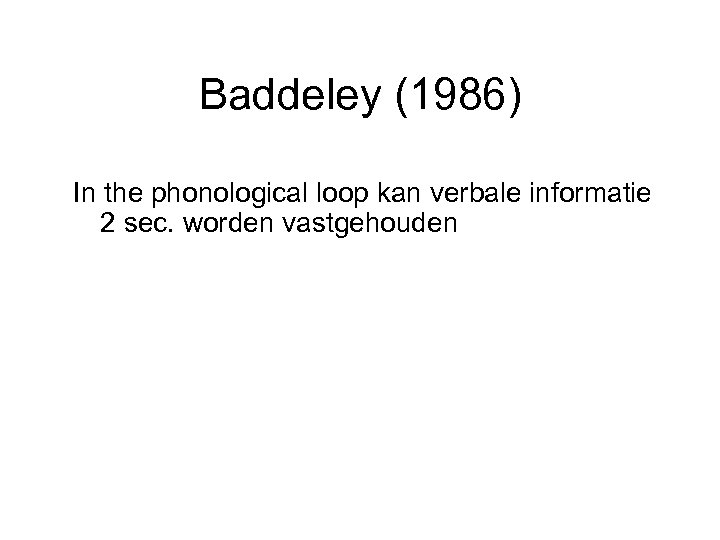 Baddeley (1986)

In the phonological loop kan verbale informatie 2 sec. worden vastgehouden